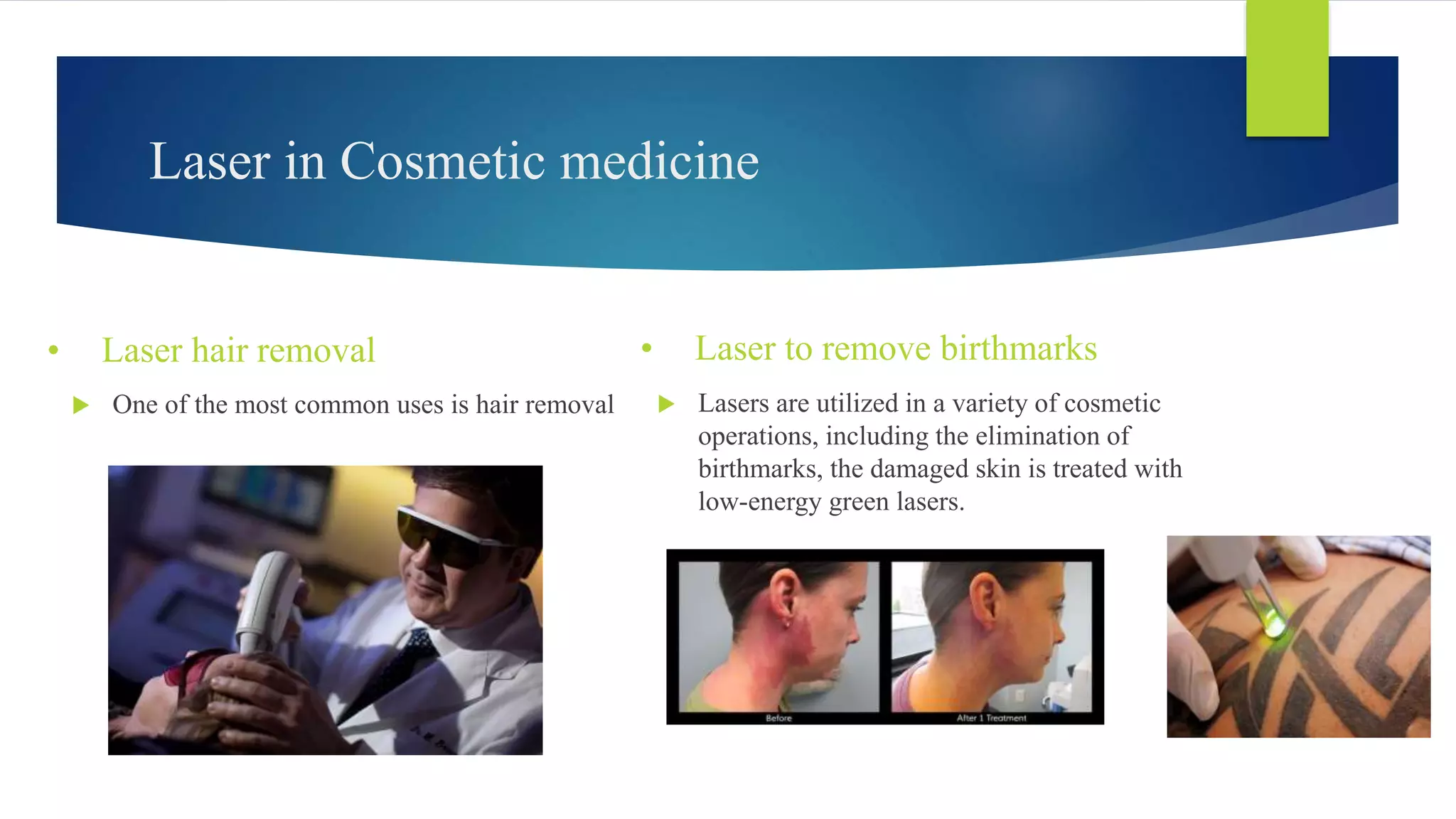 Laser in Cosmetic medicine

• Laser hair removal

▶ One of the most common uses is hair removal

• Laser to remove birthmarks

▶ Lasers are utilized in a variety of cosmetic operations, including the elimination of birthmarks, the damaged skin is treated with low-energy green lasers.

Before

After 1 Treatment